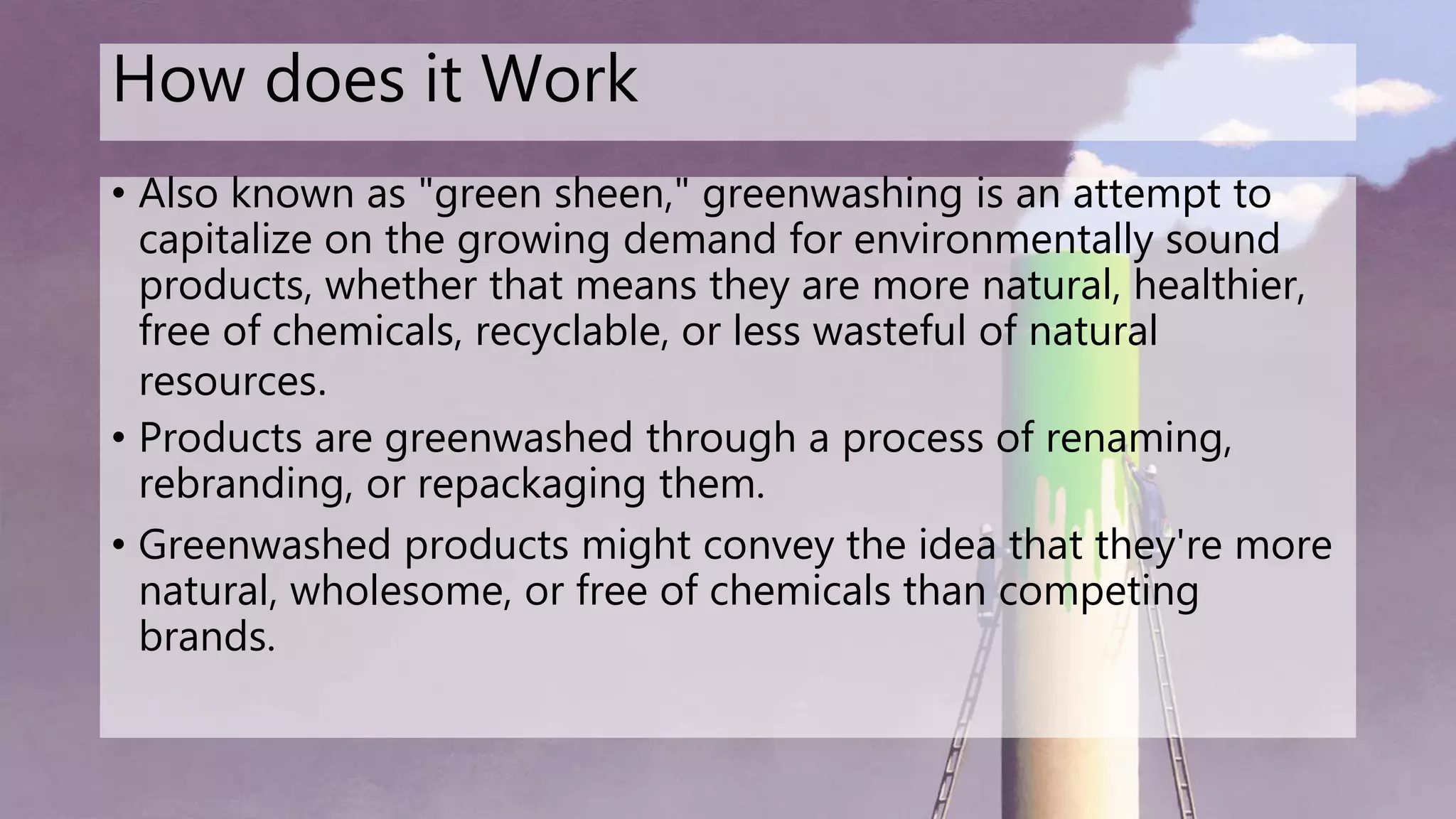 How does it Work

• Also known as "green sheen," greenwashing is an attempt to capitalize on the growing demand for environmentally sound products, whether that means they are more natural, healthier, free of chemicals, recyclable, or less wasteful of natural resources.

• Products are greenwashed through a process of renaming, rebranding, or repackaging them.

• Greenwashed products might convey the idea that they're more natural, wholesome, or free of chemicals than competing brands.